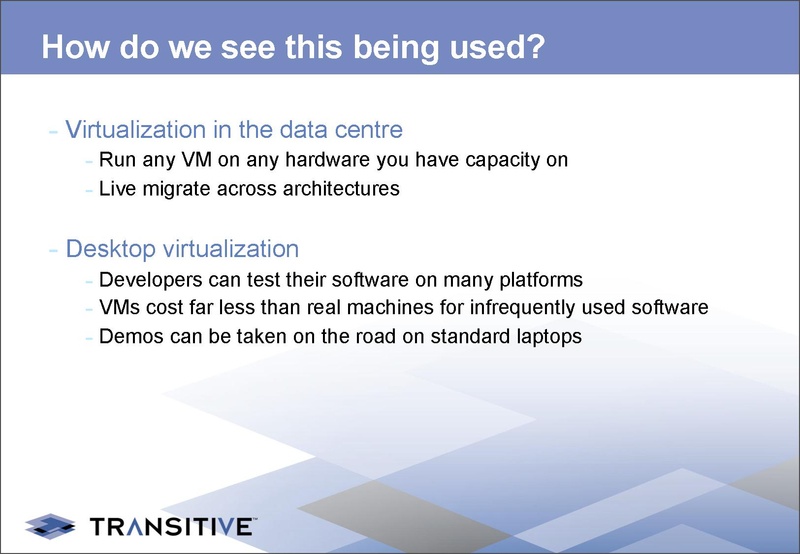 How do we see this being used?

- Virtualization in the data centre
- Run any VM on any hardware you have capacity on
- Live migrate across architectures

- Desktop virtualization
- Developers can test their software on many platforms
- VMs cost far less than real machines for infrequently used software
- Demos can be taken on the road on standard laptops

TRANSITIVE™